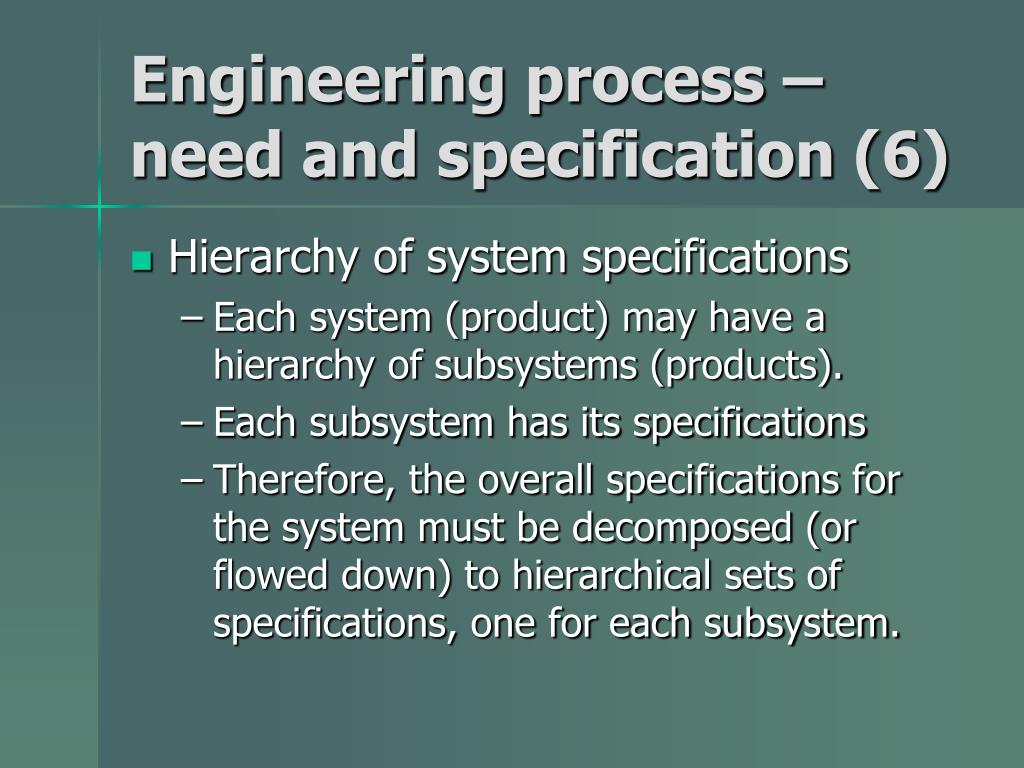 Engineering process – need and specification (6)

Hierarchy of system specifications

– Each system (product) may have a hierarchy of subsystems (products).

– Each subsystem has its specifications

– Therefore, the overall specifications for the system must be decomposed (or flowed down) to hierarchical sets of specifications, one for each subsystem.